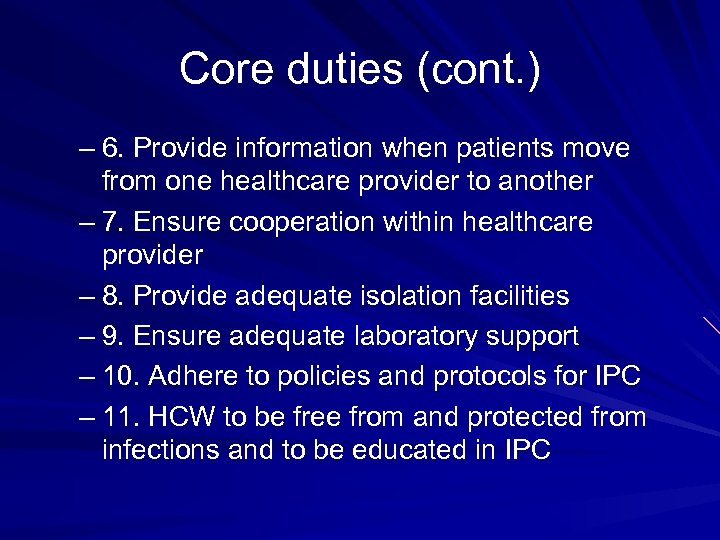 Core duties (cont.)

– 6. Provide information when patients move from one healthcare provider to another

– 7. Ensure cooperation within healthcare provider

– 8. Provide adequate isolation facilities

– 9. Ensure adequate laboratory support

– 10. Adhere to policies and protocols for IPC

– 11. HCW to be free from and protected from infections and to be educated in IPC